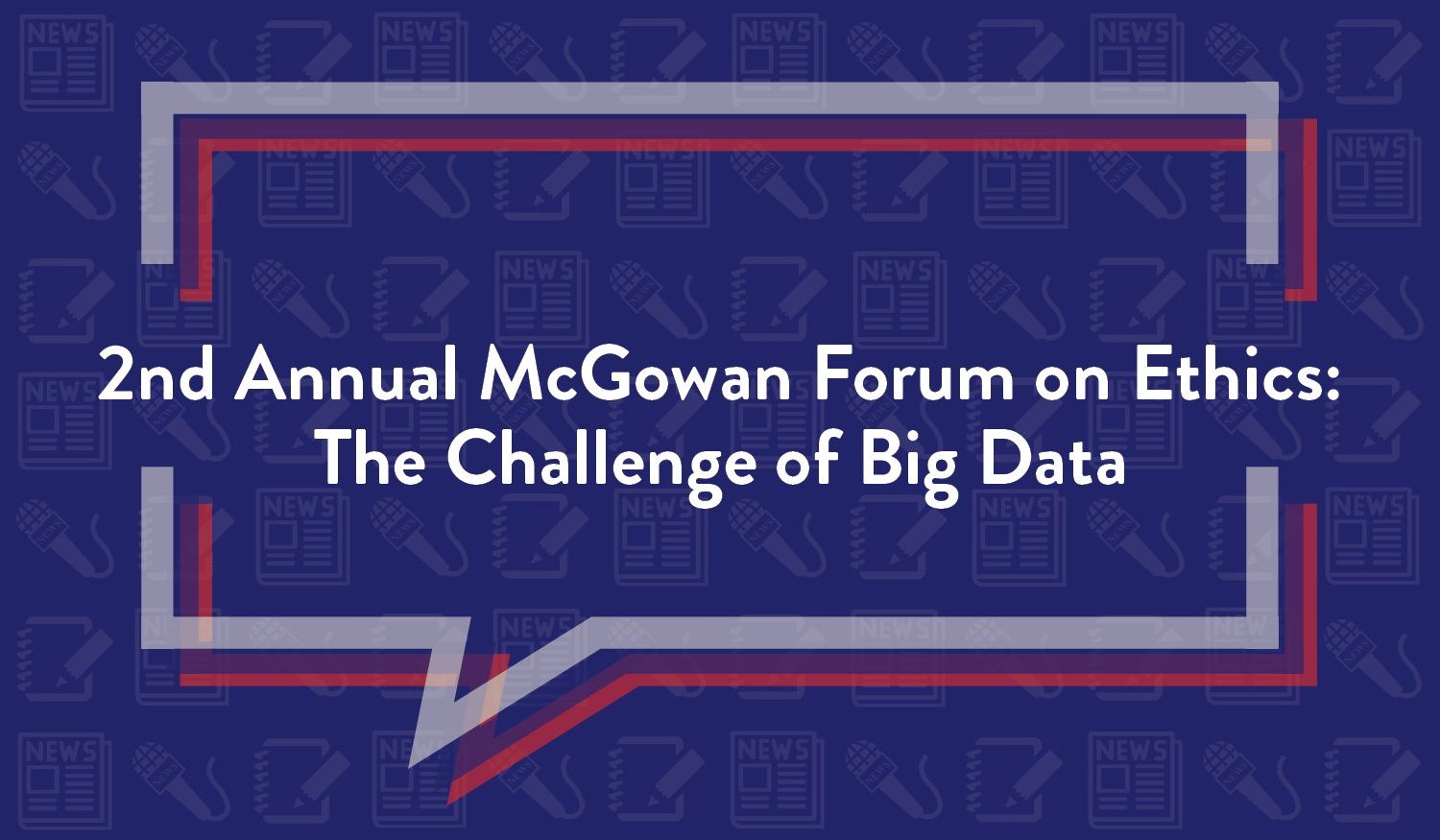 2nd Annual McGowan Forum on Ethics: The Challenge of Big Data